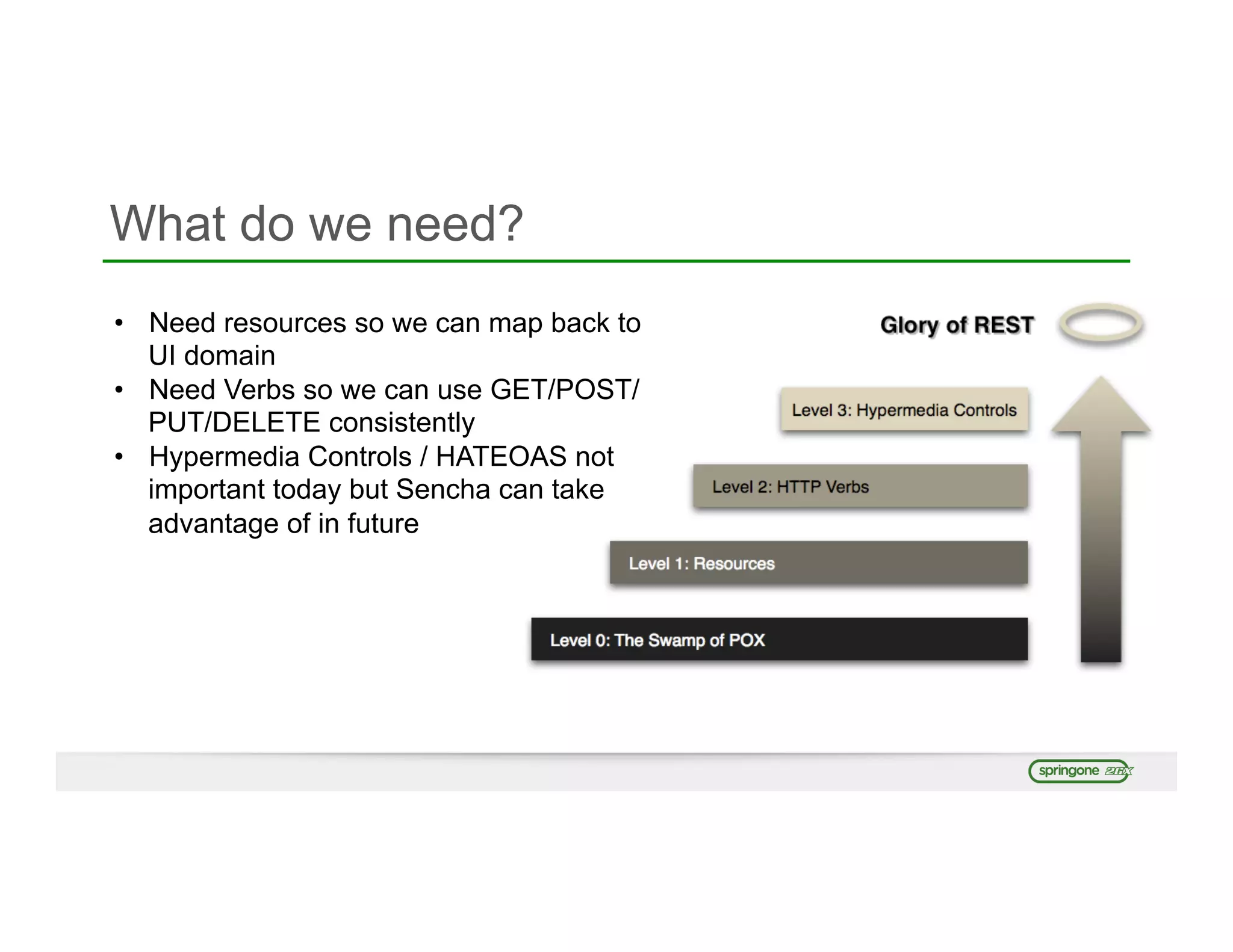 What do we need?

• Need resources so we can map back to UI domain
• Need Verbs so we can use GET/POST/PUT/DELETE consistently
• Hypermedia Controls / HATEOAS not important today but Sencha can take advantage of in future

Glory of REST

Level 3: Hypermedia Controls

Level 2: HTTP Verbs

Level 1: Resources

Level 0: The Swamp of POX

springone 2GX